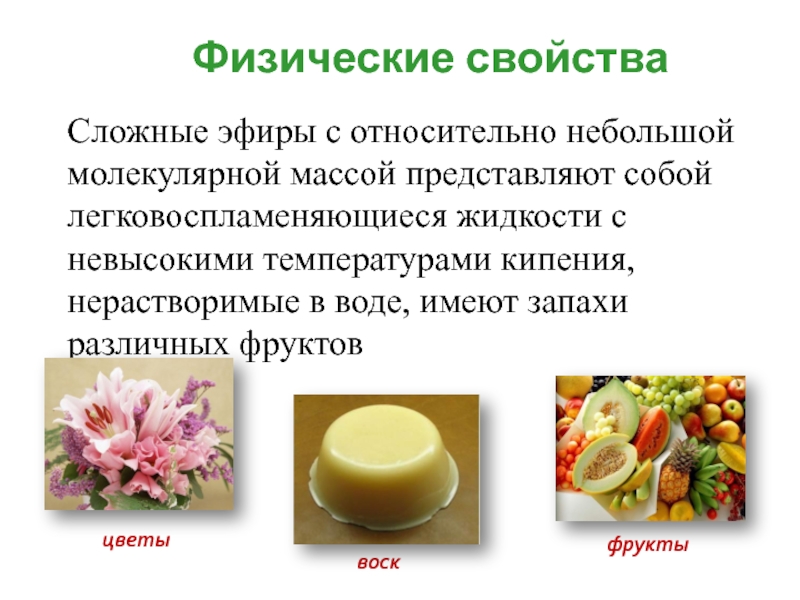 Физические свойства

Сложные эфиры с относительно небольшой молекулярной массой представляют собой легковоспламеняющиеся жидкости с невысокими температурами кипения, нерастворимые в воде, имеют запахи различных фруктов

цветы

воск

фрукты